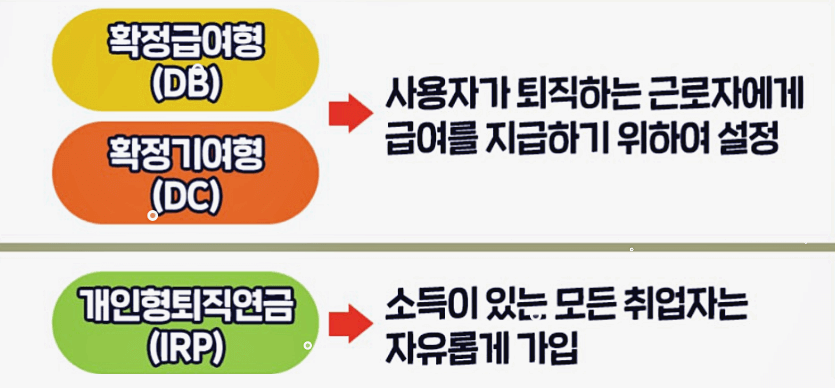 확정급여형
(DB)

확정기여형
(DC)

사용자가 퇴직하는 근로자에게 급여를 지급하기 위하여 설정

개인형퇴직연금
(IRP)

소득이 있는 모든 취업자는 자유롭게 가입